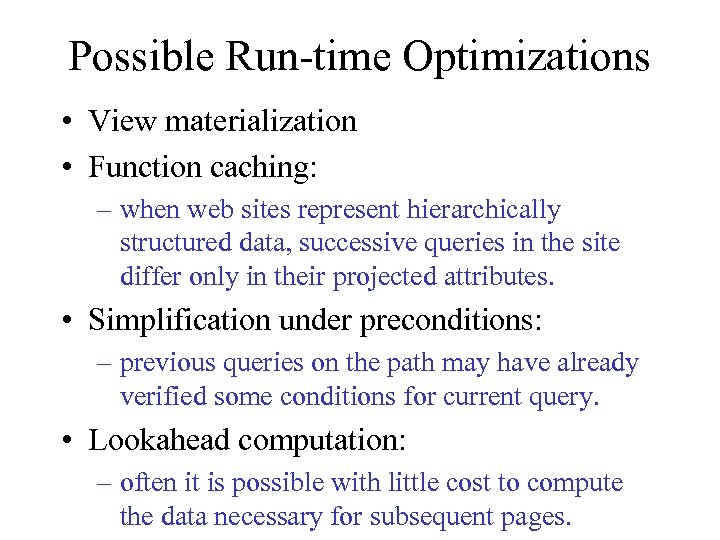 Possible Run-time Optimizations

• View materialization

• Function caching:

– when web sites represent hierarchically structured data, successive queries in the site differ only in their projected attributes.

• Simplification under preconditions:

– previous queries on the path may have already verified some conditions for current query.

• Lookahead computation:

– often it is possible with little cost to compute the data necessary for subsequent pages.